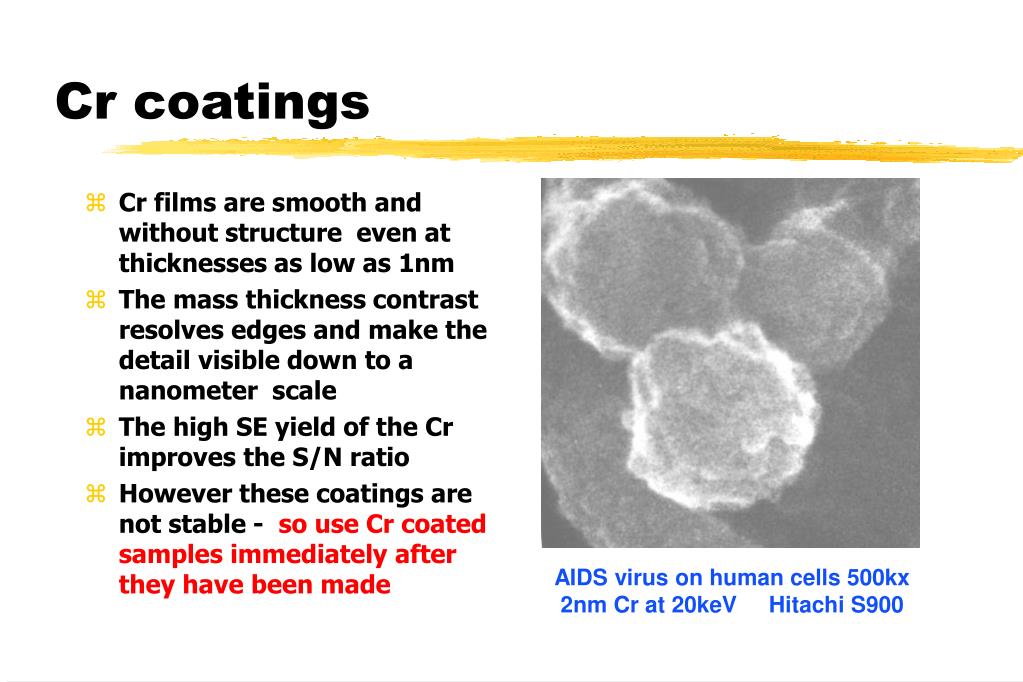 Cr coatings

⌘ Cr films are smooth and without structure even at thicknesses as low as 1nm

⌘ The mass thickness contrast resolves edges and make the detail visible down to a nanometer scale

⌘ The high SE yield of the Cr improves the S/N ratio

⌘ However these coatings are not stable - so use Cr coated samples immediately after they have been made

AIDS virus on human cells 500kx
2nm Cr at 20keV Hitachi S900